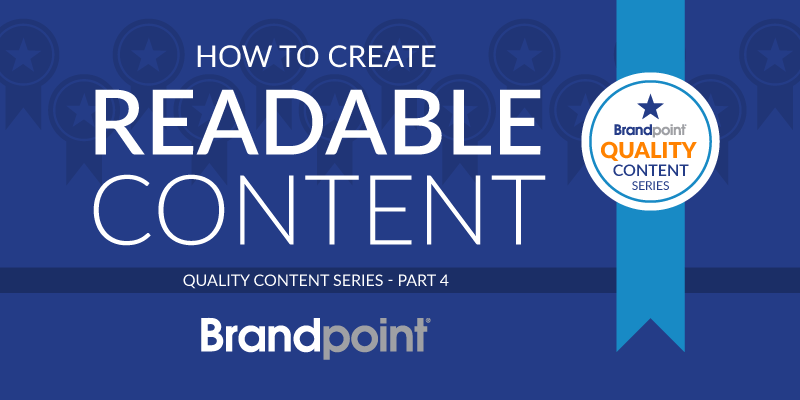 HOW TO CREATE
READABLE
CONTENT

Brandpoint
QUALITY
CONTENT
SERIES

QUALITY CONTENT SERIES - PART 4

Brandpoint